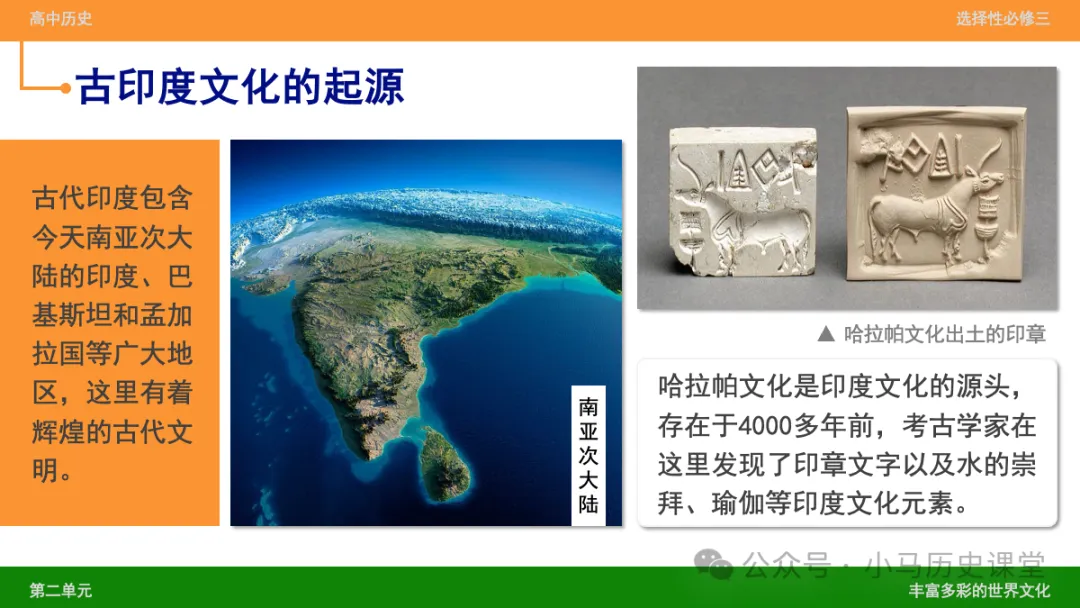 高中历史

选择性必修三

古印度文化的起源

古代印度包含今天南亚次大陆的印度、巴基斯坦和孟加拉国等广大地区，这里有着辉煌的古代文明。

南亚次大陆

▲ 哈拉帕文化出土的印章

哈拉帕文化是印度文化的源头，存在于4000多年前，考古学家在这里发现了印章文字以及水的崇拜、瑜伽等印度文化元素。

公众号 · 小马历史课堂

第二单元

丰富多彩的世界文化